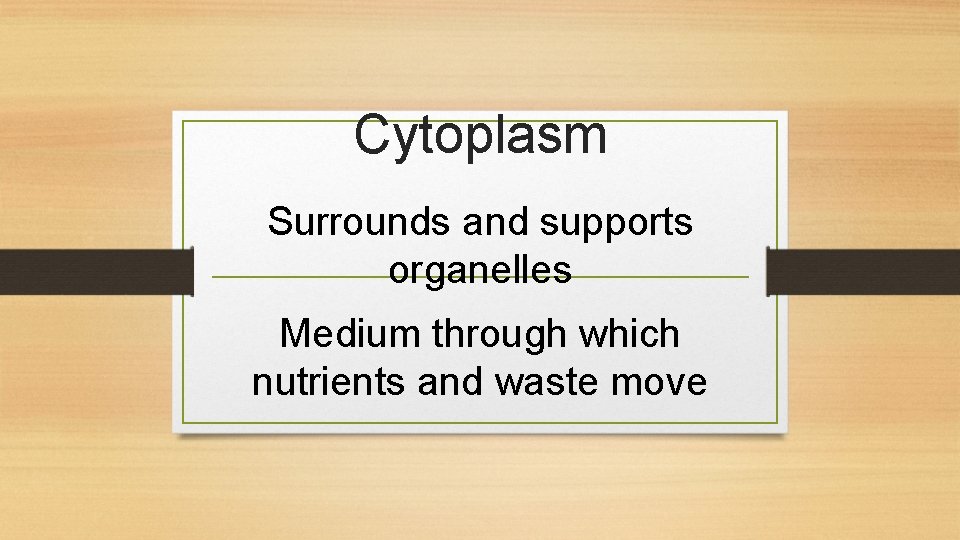 Cytoplasm

Surrounds and supports organelles

Medium through which nutrients and waste move